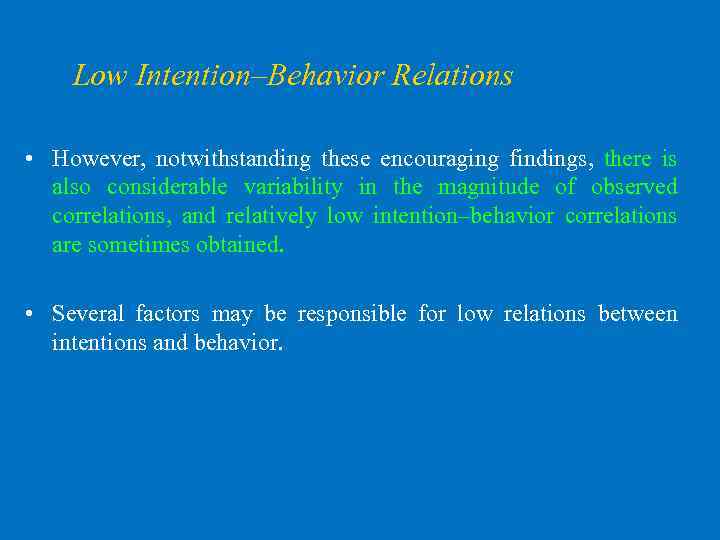 Low Intention–Behavior Relations

• However, notwithstanding these encouraging findings, there is also considerable variability in the magnitude of observed correlations, and relatively low intention–behavior correlations are sometimes obtained.

• Several factors may be responsible for low relations between intentions and behavior.